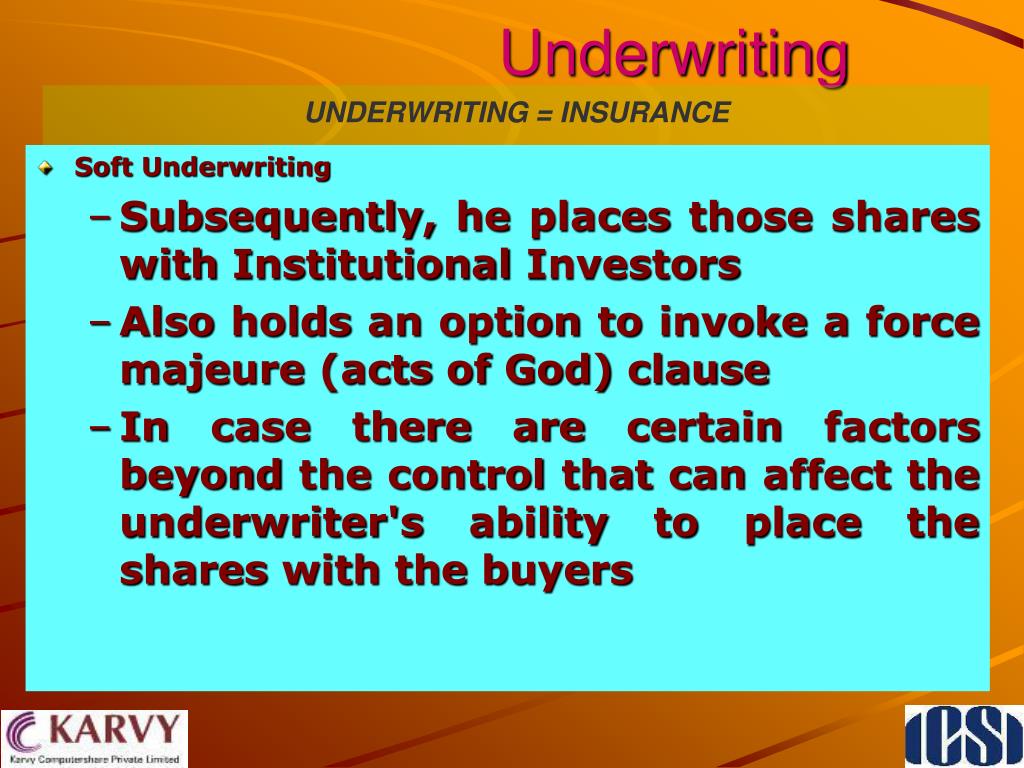 Underwriting

UNDERWRITING = INSURANCE

Soft Underwriting

– Subsequently, he places those shares with Institutional Investors

– Also holds an option to invoke a force majeure (acts of God) clause

– In case there are certain factors beyond the control that can affect the underwriter's ability to place the shares with the buyers

KARVY
Karvy Computershare Private Limited

ICSI